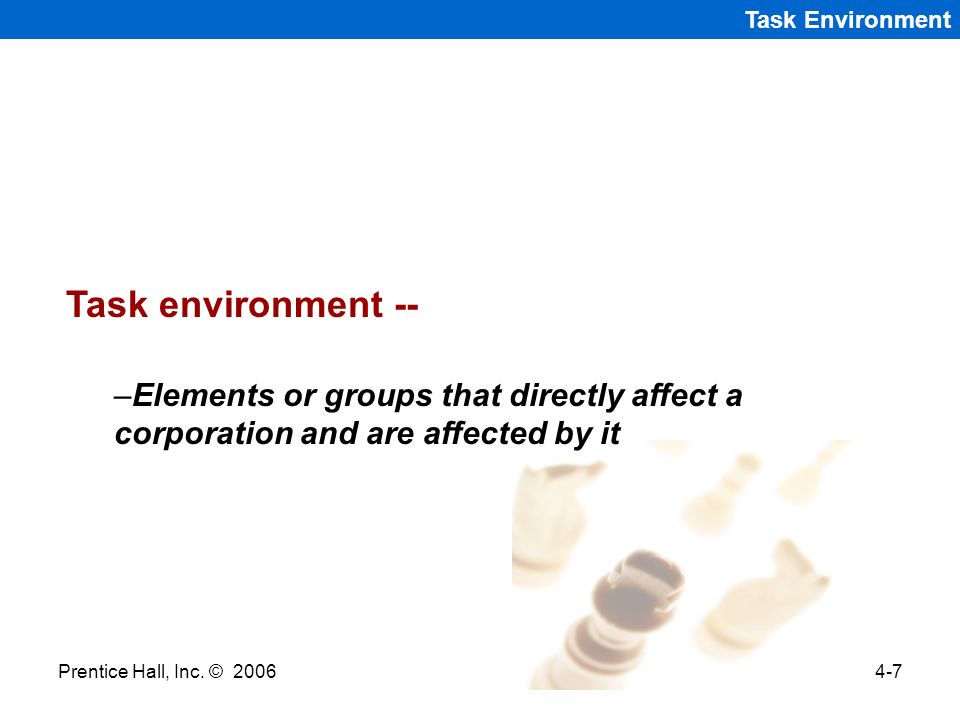 Task Environment

Task environment --

–Elements or groups that directly affect a corporation and are affected by it

Prentice Hall, Inc. © 2006

4-7